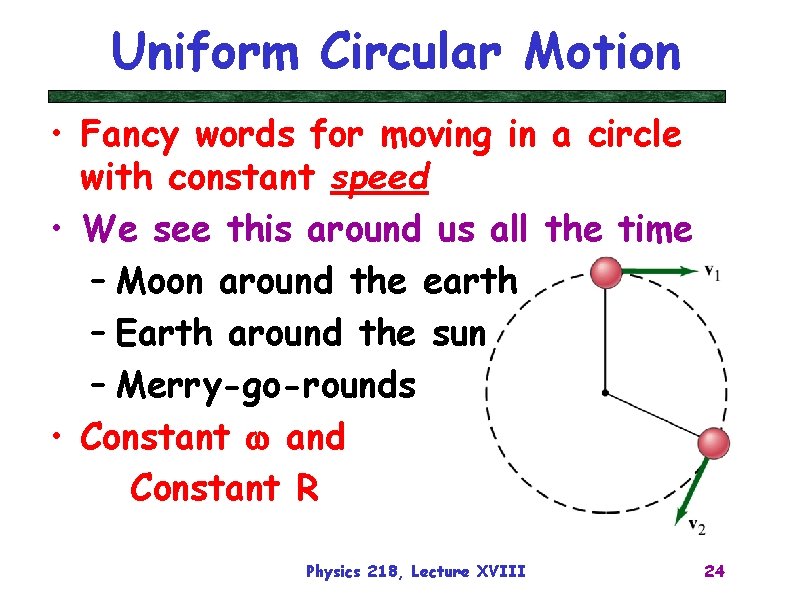 Uniform Circular Motion

• Fancy words for moving in a circle with constant speed

• We see this around us all the time

– Moon around the earth

– Earth around the sun

– Merry-go-rounds

• Constant $\omega$ and Constant R

$v_1$

$v_2$

Physics 218, Lecture XVIII

24